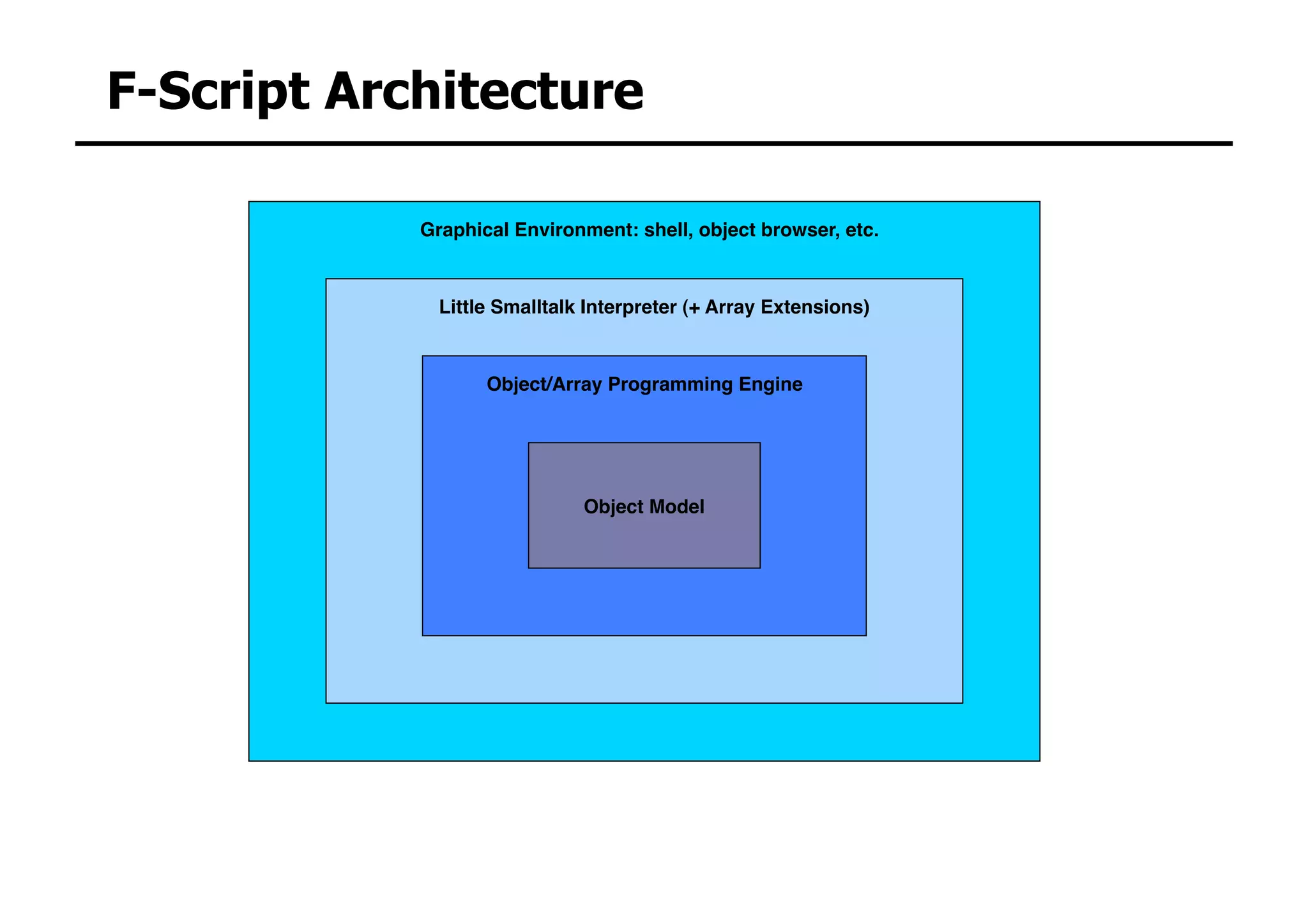 F-Script Architecture

Graphical Environment: shell, object browser, etc.

Little Smalltalk Interpreter (+ Array Extensions)

Object/Array Programming Engine

Object Model